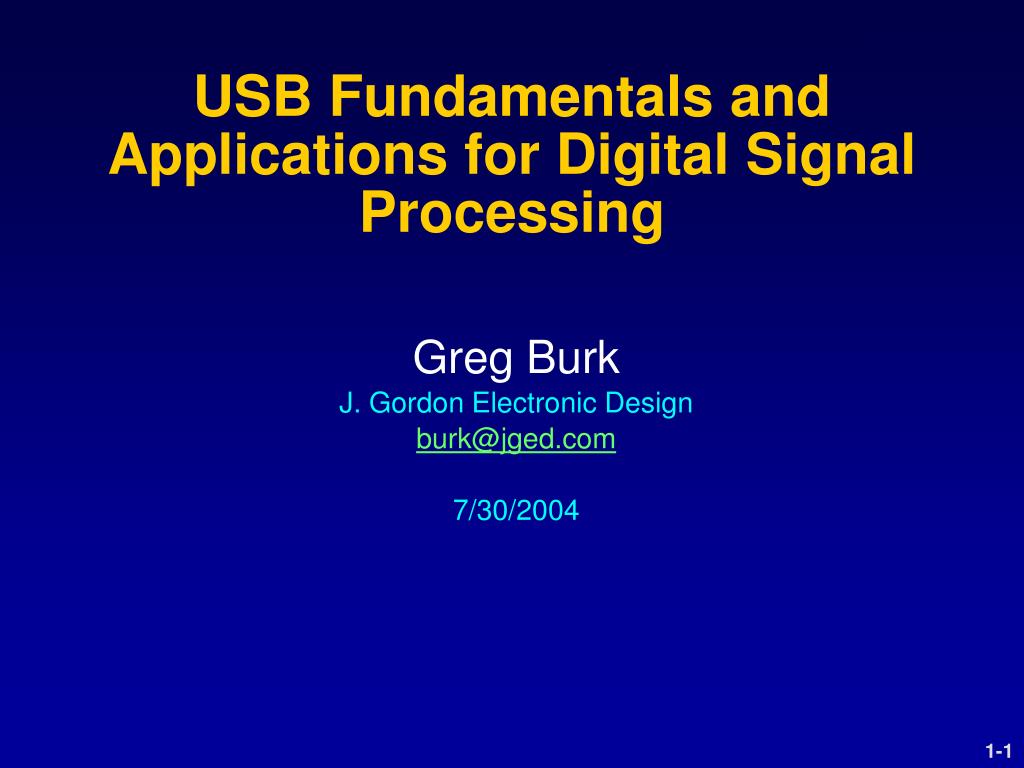 USB Fundamentals and Applications for Digital Signal Processing

Greg Burk
J. Gordon Electronic Design
burk@jged.com

7/30/2004

1-1